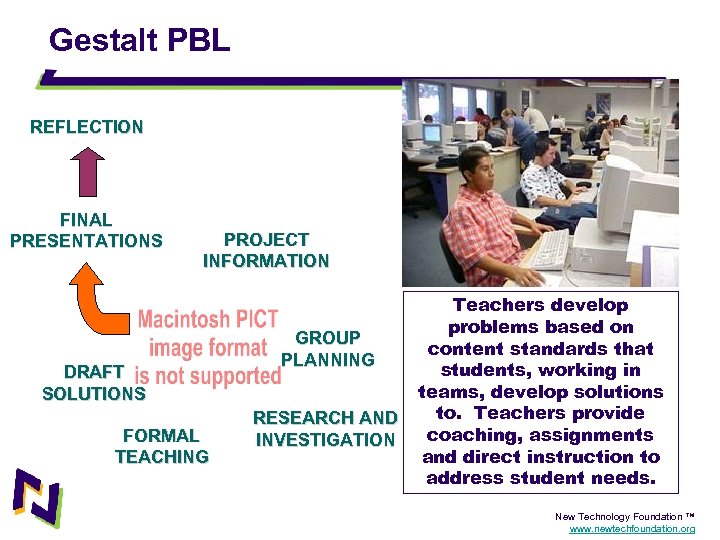 Gestalt PBL

REFLECTION

FINAL PRESENTATIONS

PROJECT INFORMATION

Macintosh PICT image format is not supported

GROUP PLANNING

DRAFT SOLUTIONS

RESEARCH AND INVESTIGATION

FORMAL TEACHING

Teachers develop problems based on content standards that students, working in teams, develop solutions to. Teachers provide coaching, assignments and direct instruction to address student needs.

New Technology Foundation ™
www.newtechfoundation.org